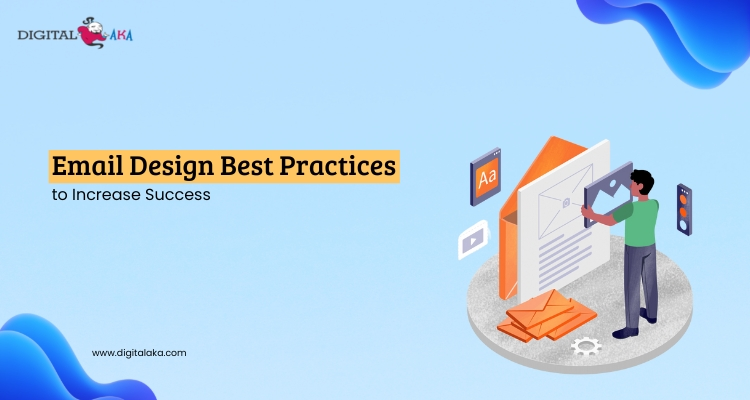 DIGITAL AKA

Email Design Best Practices
to Increase Success

Aa

www.digitalaka.com